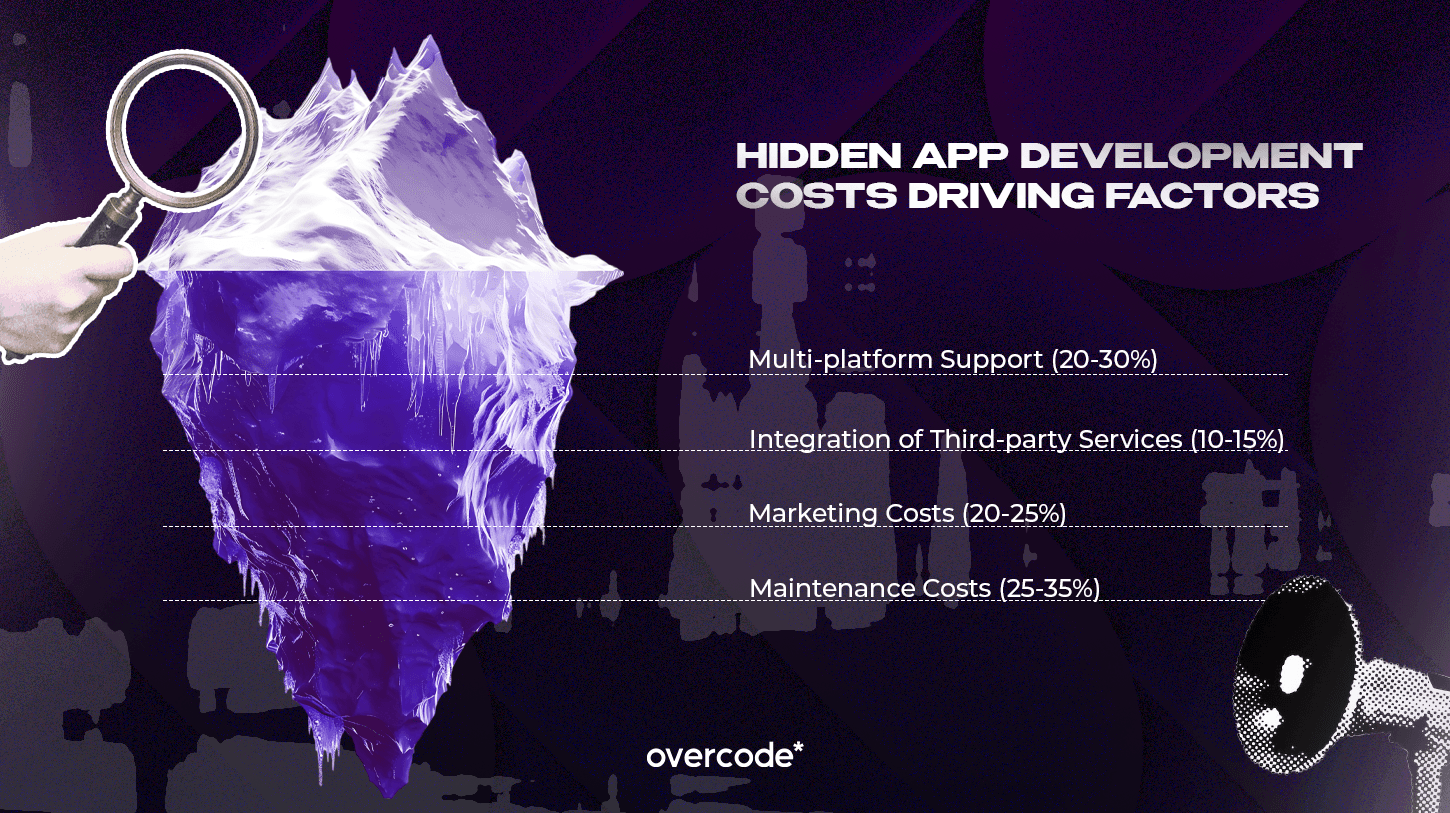 HIDDEN APP DEVELOPMENT COSTS DRIVING FACTORS

Multi-platform Support (20-30%)

Integration of Third-party Services (10-15%)

Marketing Costs (20-25%)

Maintenance Costs (25-35%)

overcode*